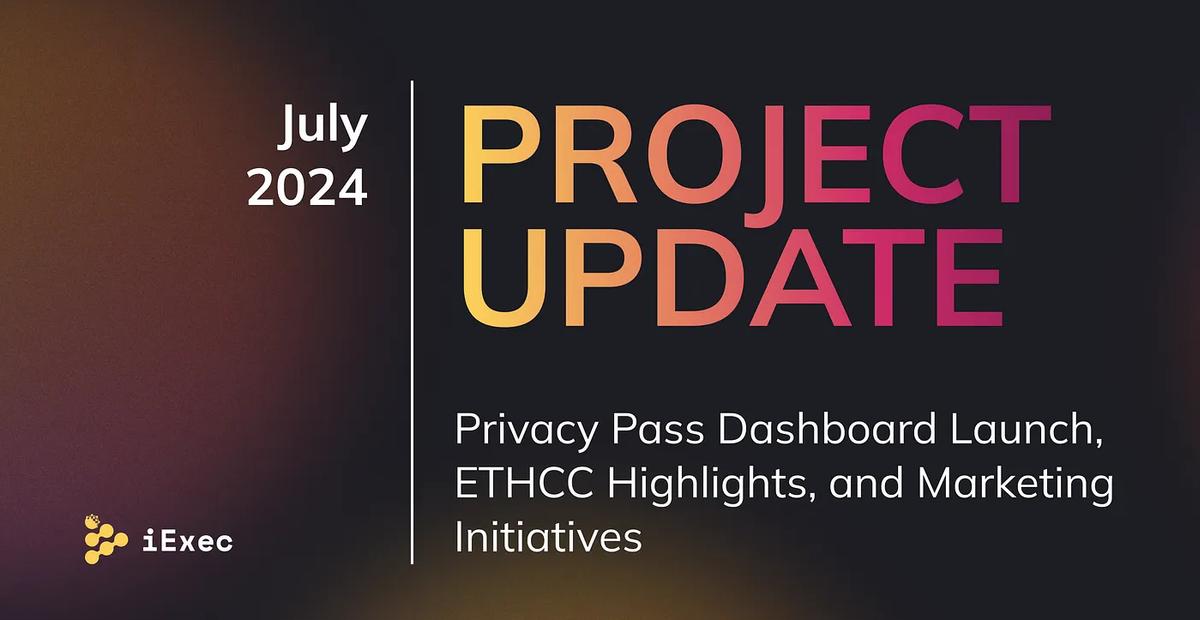 July 2024

PROJECT UPDATE

Privacy Pass Dashboard Launch, ETHCC Highlights, and Marketing Initiatives

iExec